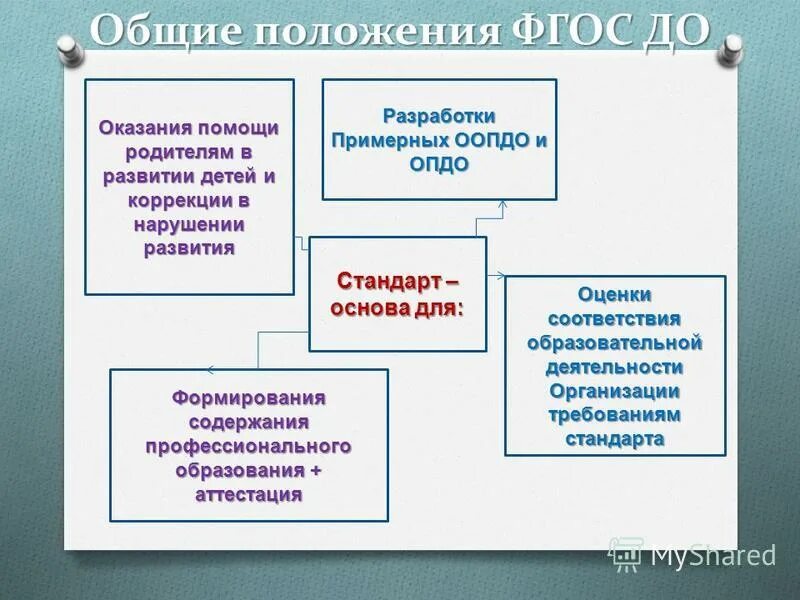 Общие положения ФГОС ДО

Оказания помощи родителям в развитии детей и коррекции в нарушении развития

Разработки Примерных ООПДО и ОПДО

Стандарт – основа для:

Оценки соответствия образовательной деятельности Организации требованиям стандарта

Формирования содержания профессионального образования + аттестация

MyShared